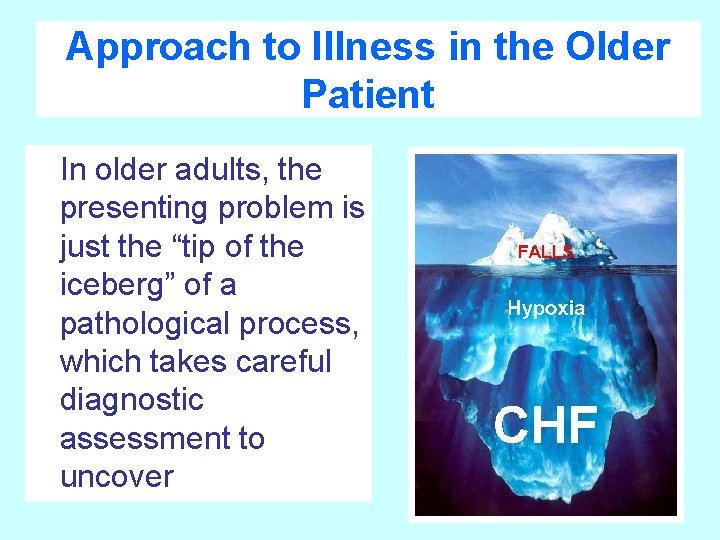 Approach to Illness in the Older Patient

In older adults, the presenting problem is just the “tip of the iceberg” of a pathological process, which takes careful diagnostic assessment to uncover

FALLS

Hypoxia

CHF